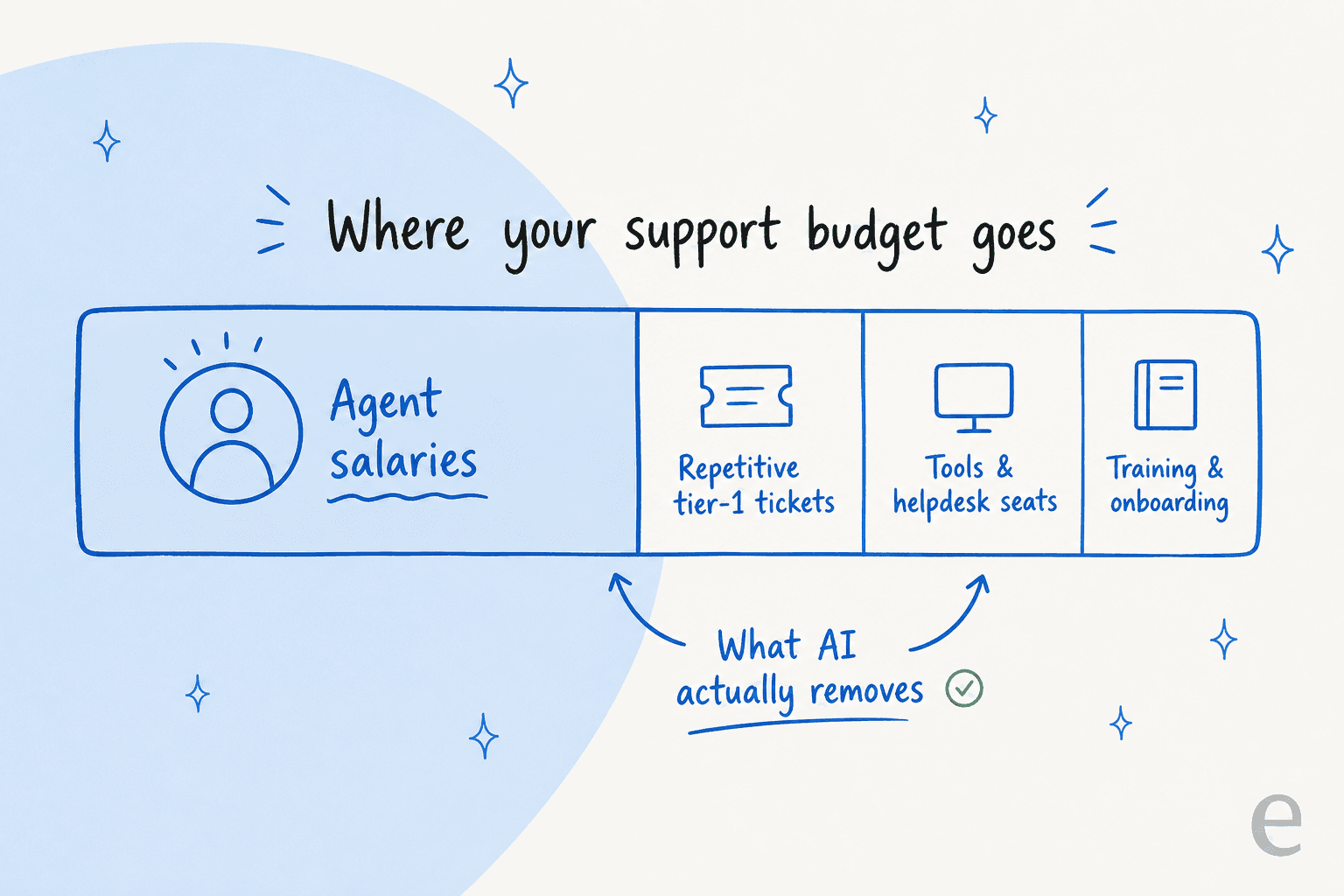 Where your support budget goes

Agent salaries

Repetitive tier-1 tickets

Tools & helpdesk seats

Training & onboarding

What AI actually removes

e